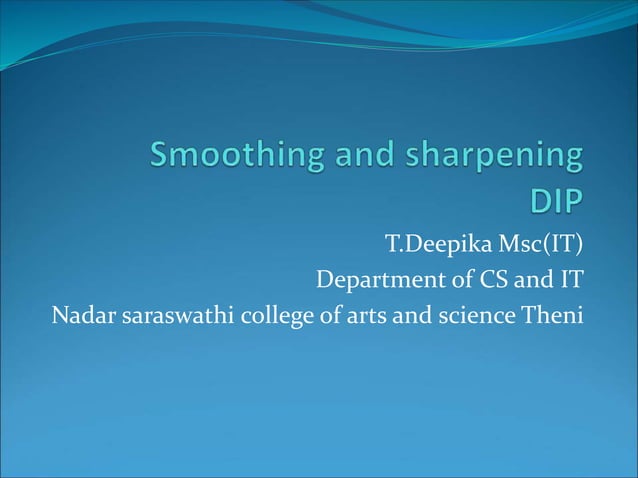 Smoothing and sharpening DIP

T.Deepika Msc(IT)
Department of CS and IT
Nadar saraswathi college of arts and science Theni